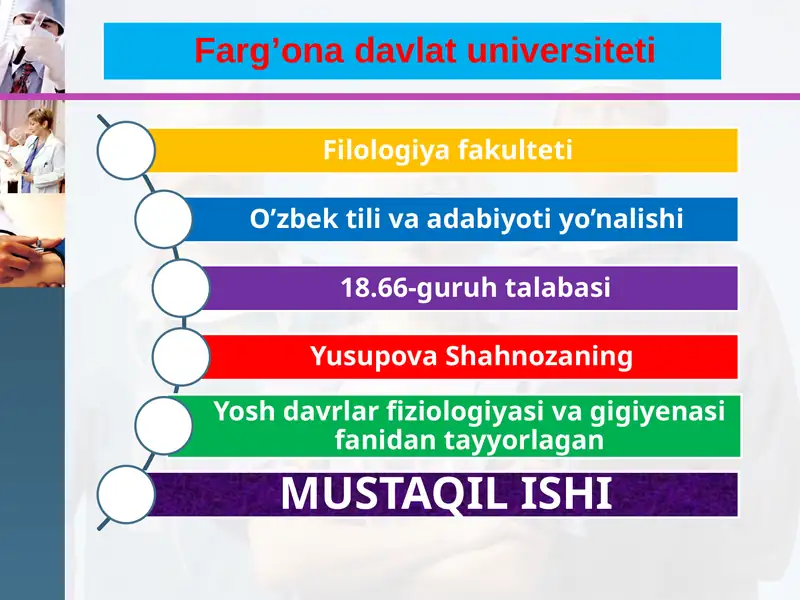 Farg’ona davlat universiteti

Filologiya fakulteti

O’zbek tili va adabiyoti yo’nalishi

18.66-guruh talabasi

Yusupova Shahnozaning

Yosh davrlar fiziologiyasi va gigiyenasi fanidan tayyorlagan

MUSTAQIL ISHI